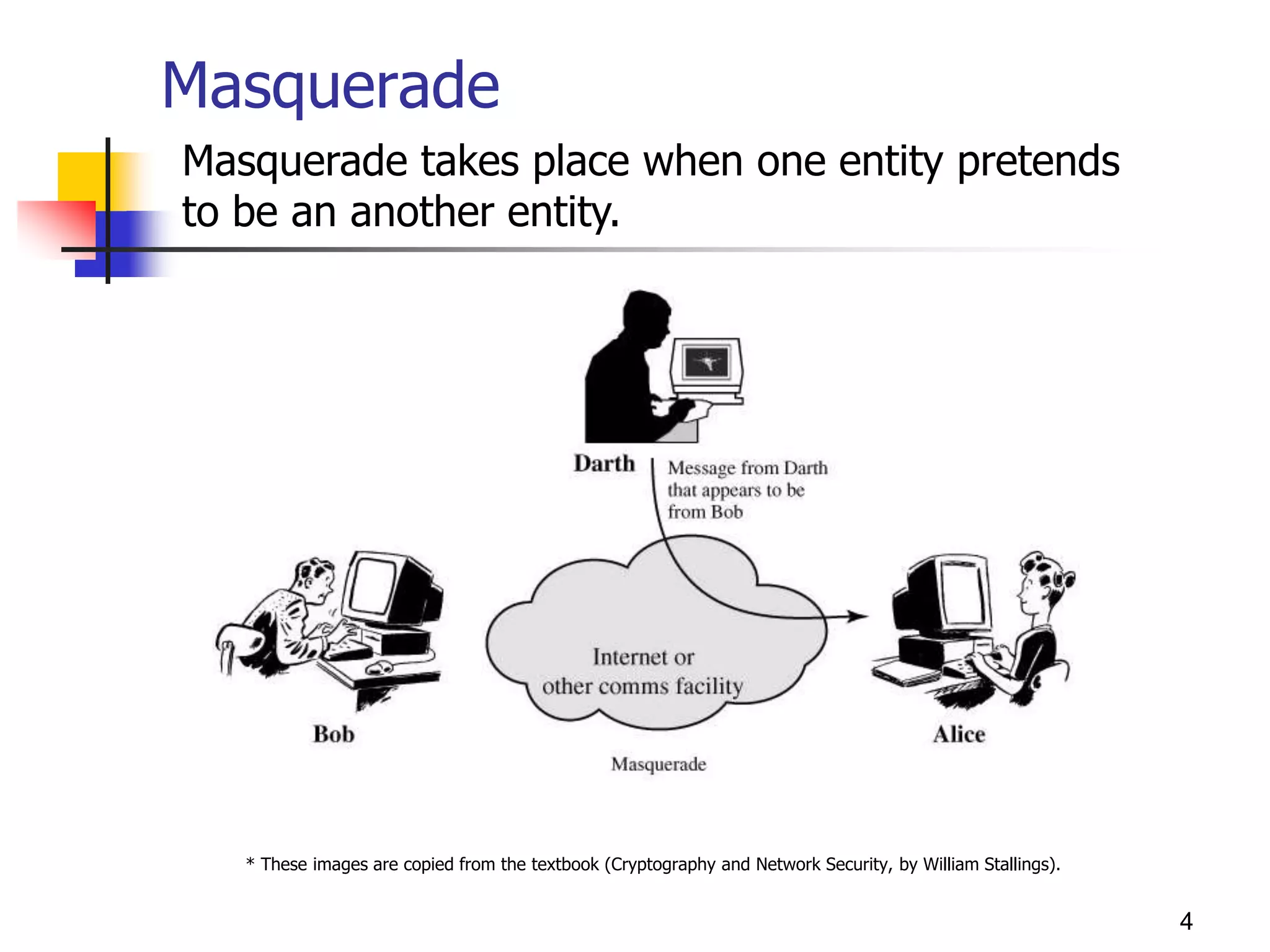 Masquerade

Masquerade takes place when one entity pretends to be an another entity.

Darth

Message from Darth that appears to be from Bob

Internet or other comms facility

Bob

Alice

Masquerade

* These images are copied from the textbook (Cryptography and Network Security, by William Stallings).

4